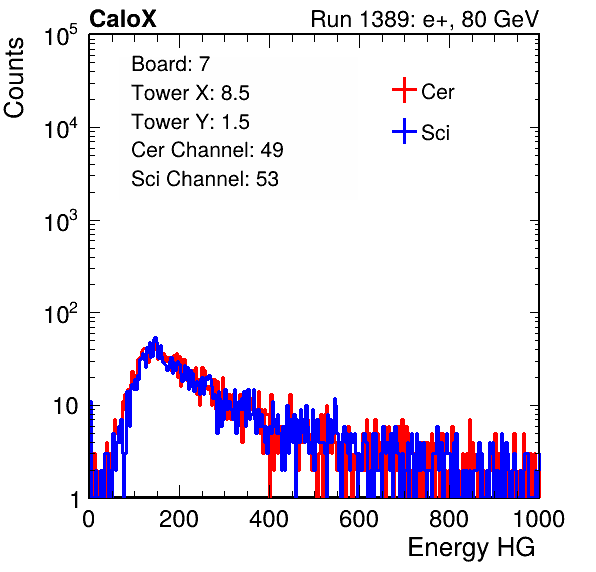 CaloX

Run 1389: e+, 80 GeV

Counts

$10^5$

$10^4$

$10^3$

$10^2$

10

1

Board: 7
Tower X: 8.5
Tower Y: 1.5
Cer Channel: 49
Sci Channel: 53

Cer

Sci

0 200 400 600 800 1000

Energy HG